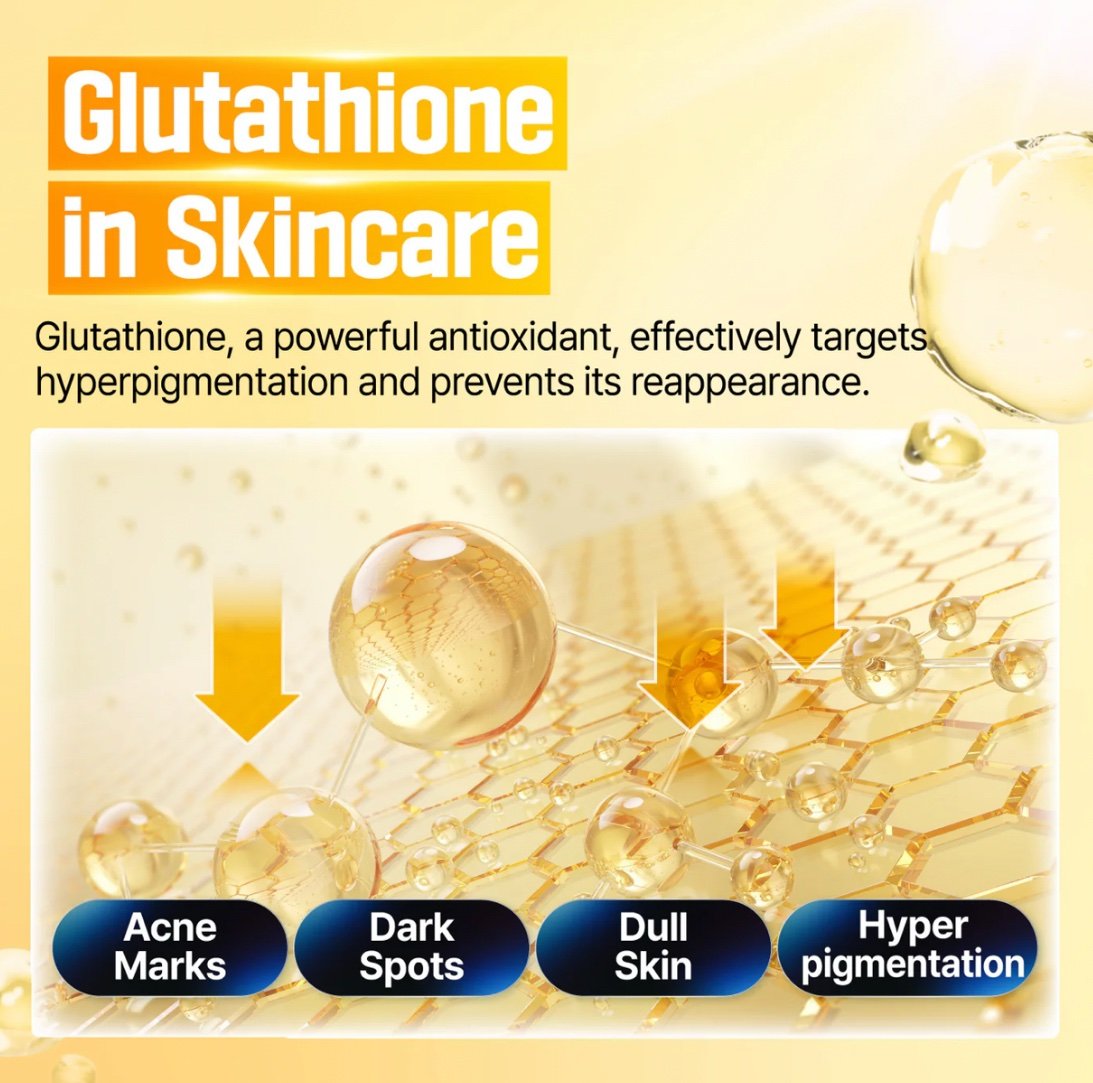 Glutathione in Skincare

Glutathione, a powerful antioxidant, effectively targets hyperpigmentation and prevents its reappearance.

Acne Marks

Dark Spots

Dull Skin

Hyper pigmentation